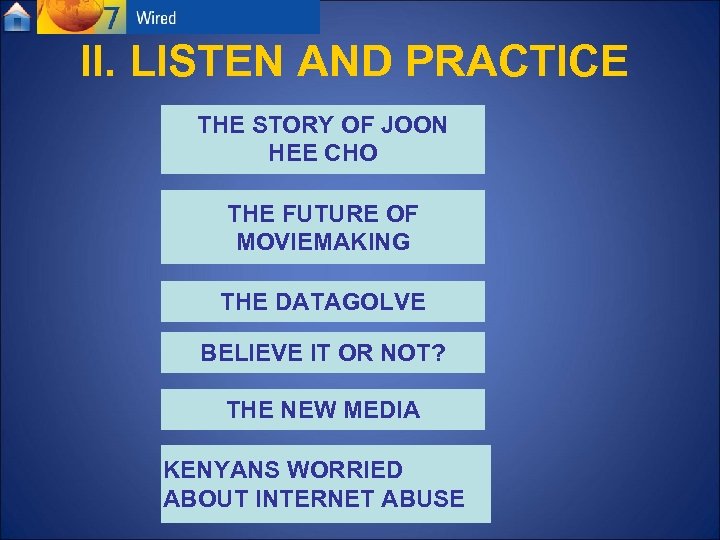 7 Wired

II. LISTEN AND PRACTICE

THE STORY OF JOON HEE CHO

THE FUTURE OF MOVIEMAKING

THE DATAGOLVE

BELIEVE IT OR NOT?

THE NEW MEDIA

KENYANS WORRIED ABOUT INTERNET ABUSE